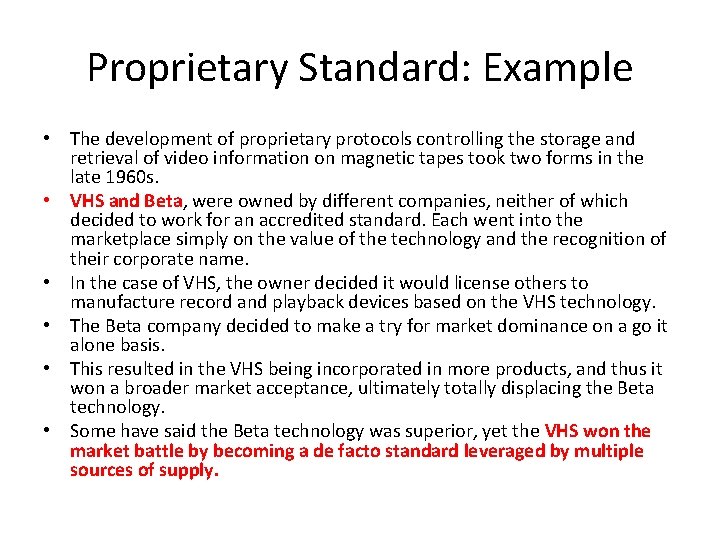 Proprietary Standard: Example

• The development of proprietary protocols controlling the storage and retrieval of video information on magnetic tapes took two forms in the late 1960s.
• VHS and Beta, were owned by different companies, neither of which decided to work for an accredited standard. Each went into the marketplace simply on the value of the technology and the recognition of their corporate name.
• In the case of VHS, the owner decided it would license others to manufacture record and playback devices based on the VHS technology.
• The Beta company decided to make a try for market dominance on a go it alone basis.
• This resulted in the VHS being incorporated in more products, and thus it won a broader market acceptance, ultimately totally displacing the Beta technology.
• Some have said the Beta technology was superior, yet the VHS won the market battle by becoming a de facto standard leveraged by multiple sources of supply.